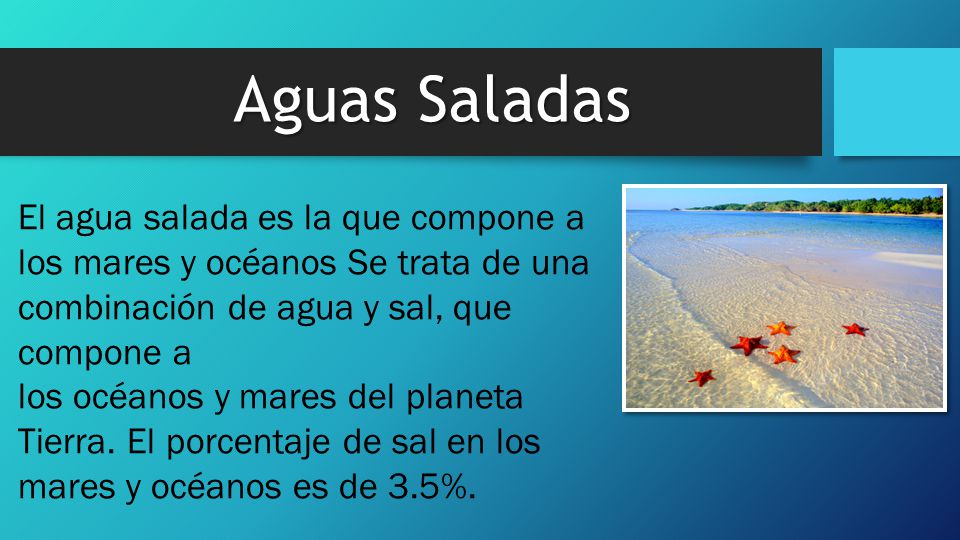 Aguas Saladas

El agua salada es la que compone a los mares y océanos Se trata de una combinación de agua y sal, que compone a
los océanos y mares del planeta Tierra. El porcentaje de sal en los mares y océanos es de 3.5%.